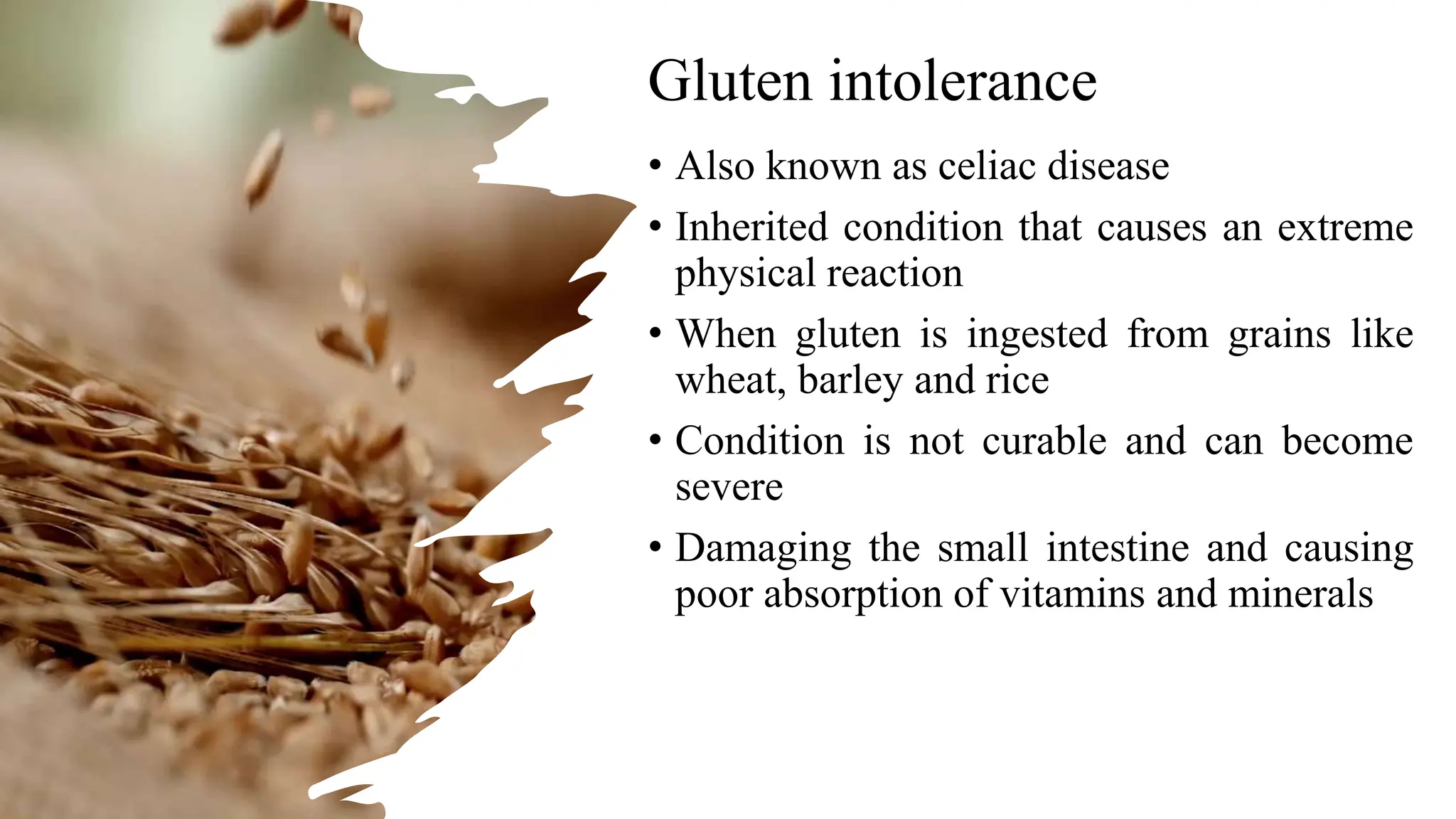 Gluten intolerance

• Also known as celiac disease
• Inherited condition that causes an extreme physical reaction
• When gluten is ingested from grains like wheat, barley and rice
• Condition is not curable and can become severe
• Damaging the small intestine and causing poor absorption of vitamins and minerals